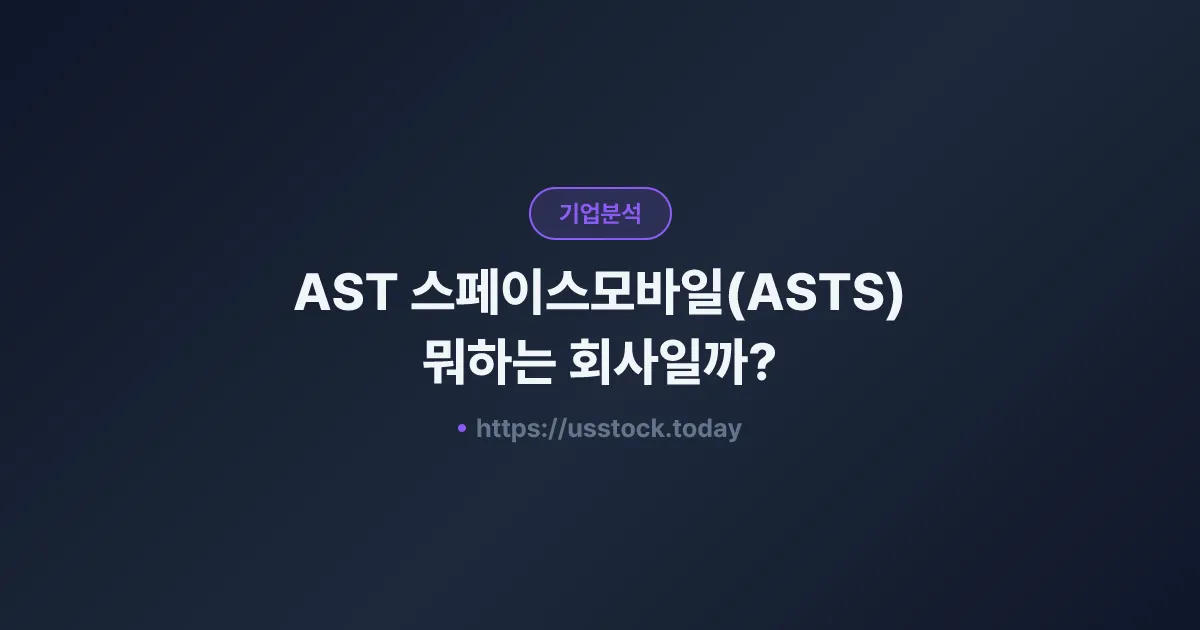 기업분석

AST 스페이스모바일(ASTS) 뭐하는 회사일까?

• https://usstock.today